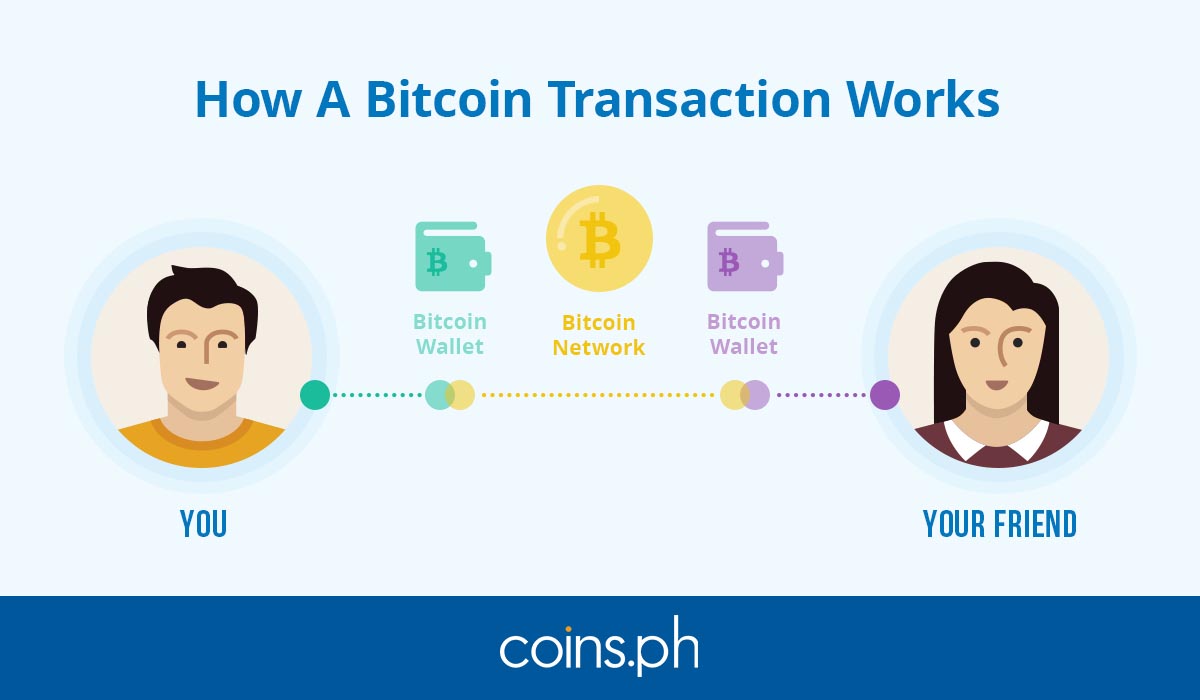 How A Bitcoin Transaction Works

Bitcoin Wallet

Bitcoin Network

Bitcoin Wallet

YOU

YOUR FRIEND

coins.ph